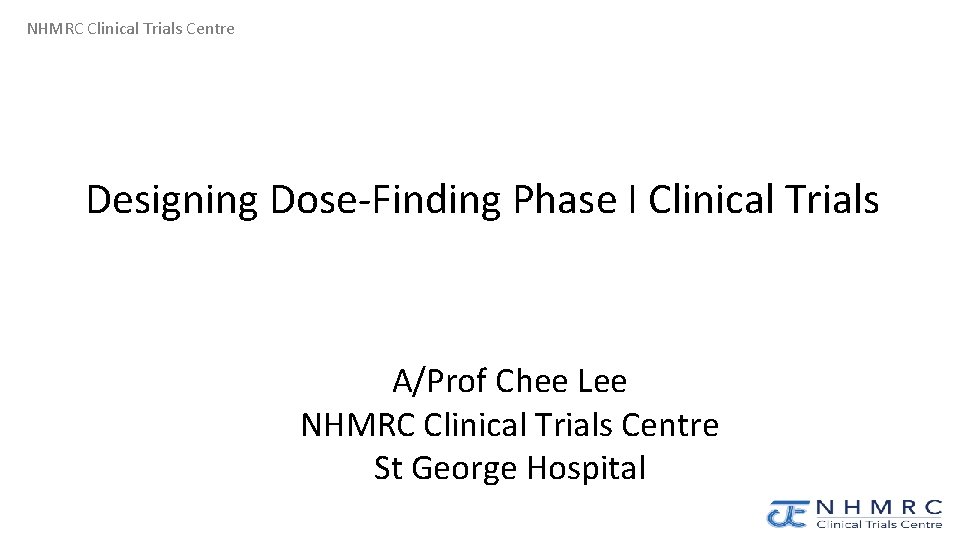 NHMRC Clinical Trials Centre

Designing Dose-Finding Phase I Clinical Trials

A/Prof Chee Lee
NHMRC Clinical Trials Centre
St George Hospital

NHMRC
Clinical Trials Centre